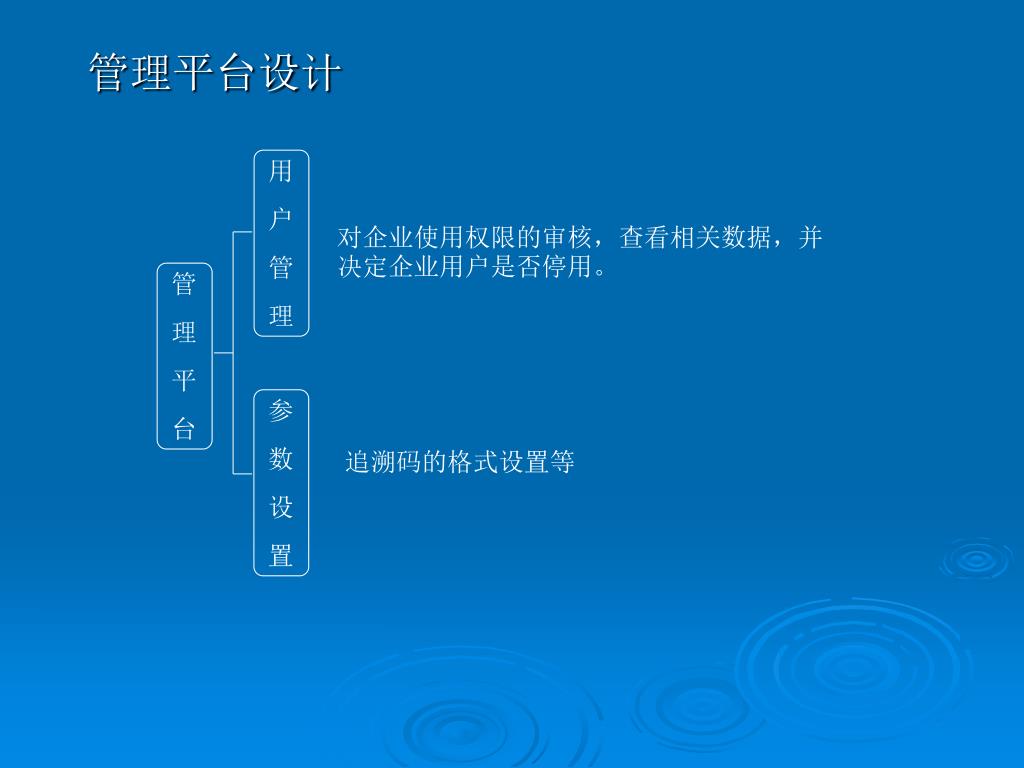 管理平台设计

管理平台

用户管理

对企业使用权限的审核，查看相关数据，并决定企业用户是否停用。

参数设置

追溯码的格式设置等